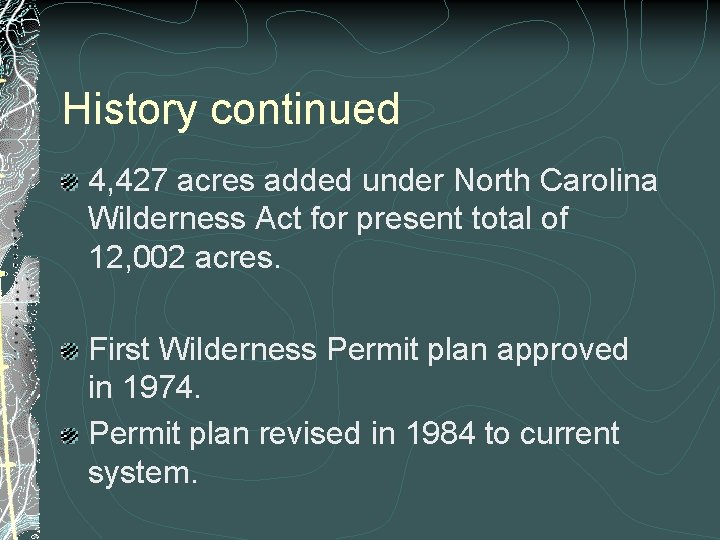 History continued

4,427 acres added under North Carolina Wilderness Act for present total of 12,002 acres.

First Wilderness Permit plan approved in 1974.

Permit plan revised in 1984 to current system.